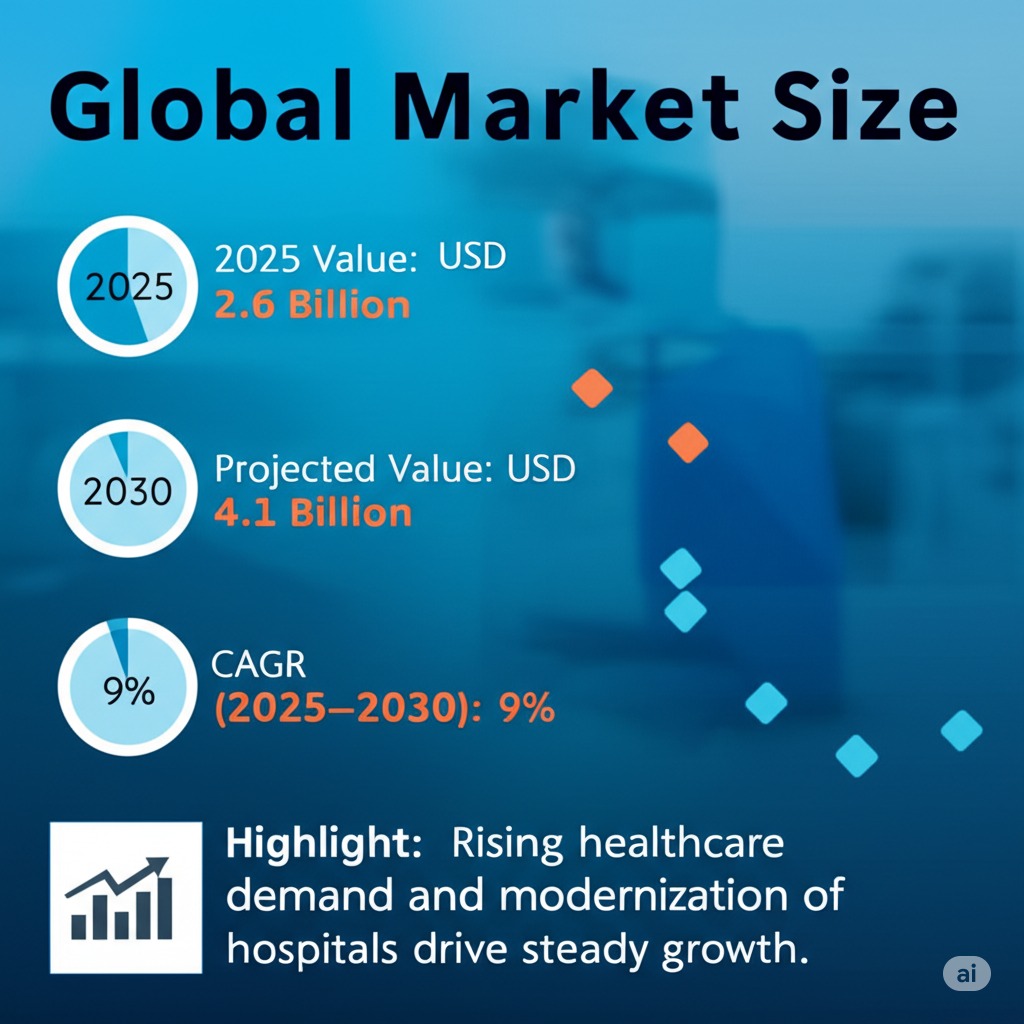 Global Market Size

2025

2025 Value: USD
2.6 Billion

2030

Projected Value: USD
4.1 Billion

9%

CAGR
(2025–2030): 9%

Highlight: Rising healthcare demand and modernization of hospitals drive steady growth.

ai